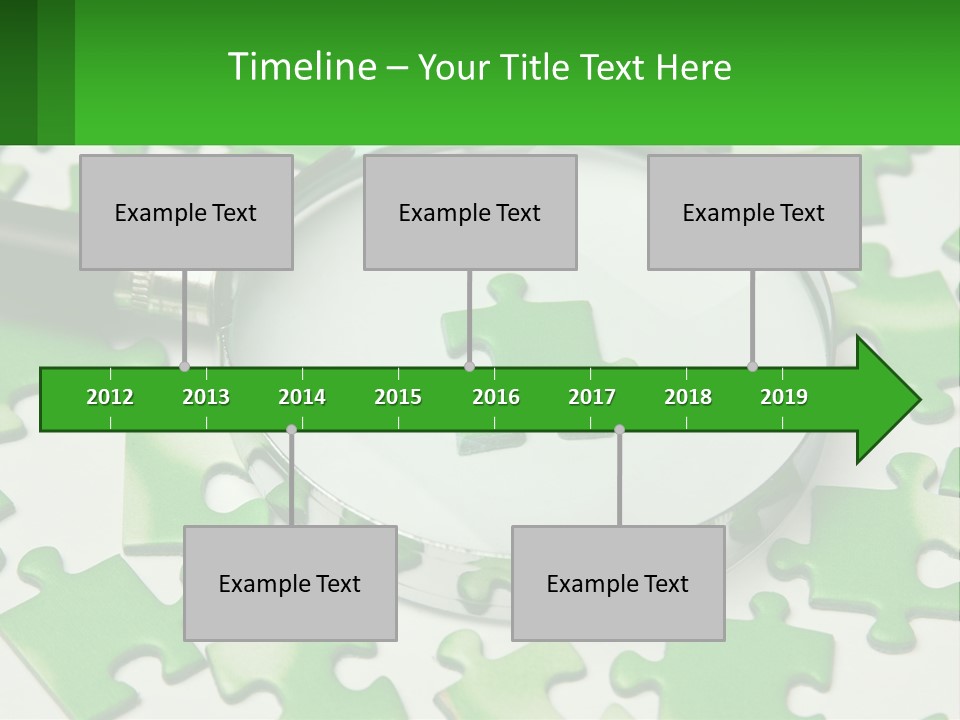 Timeline – Your Title Text Here

Example Text

Example Text

Example Text

2012 2013 2014 2015 2016 2017 2018 2019

Example Text

Example Text